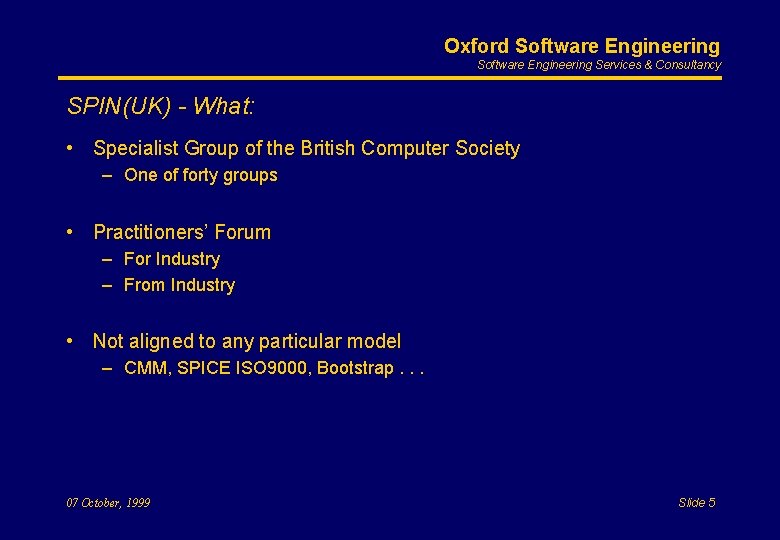 Oxford Software Engineering
Software Engineering Services & Consultancy

SPIN(UK) - What:

• Specialist Group of the British Computer Society
– One of forty groups

• Practitioners' Forum
– For Industry
– From Industry

• Not aligned to any particular model
– CMM, SPICE ISO9000, Bootstrap . . .

07 October, 1999

Slide 5